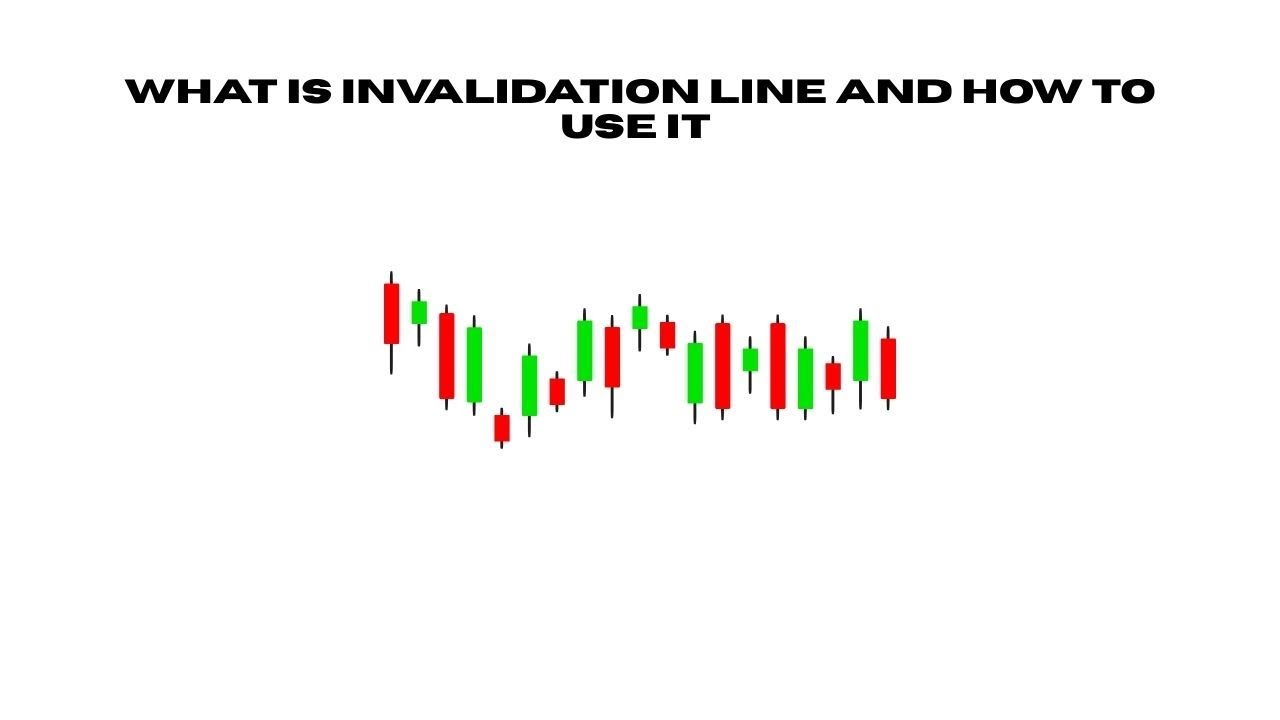 WHAT IS INVALIDATION LINE AND HOW TO USE IT